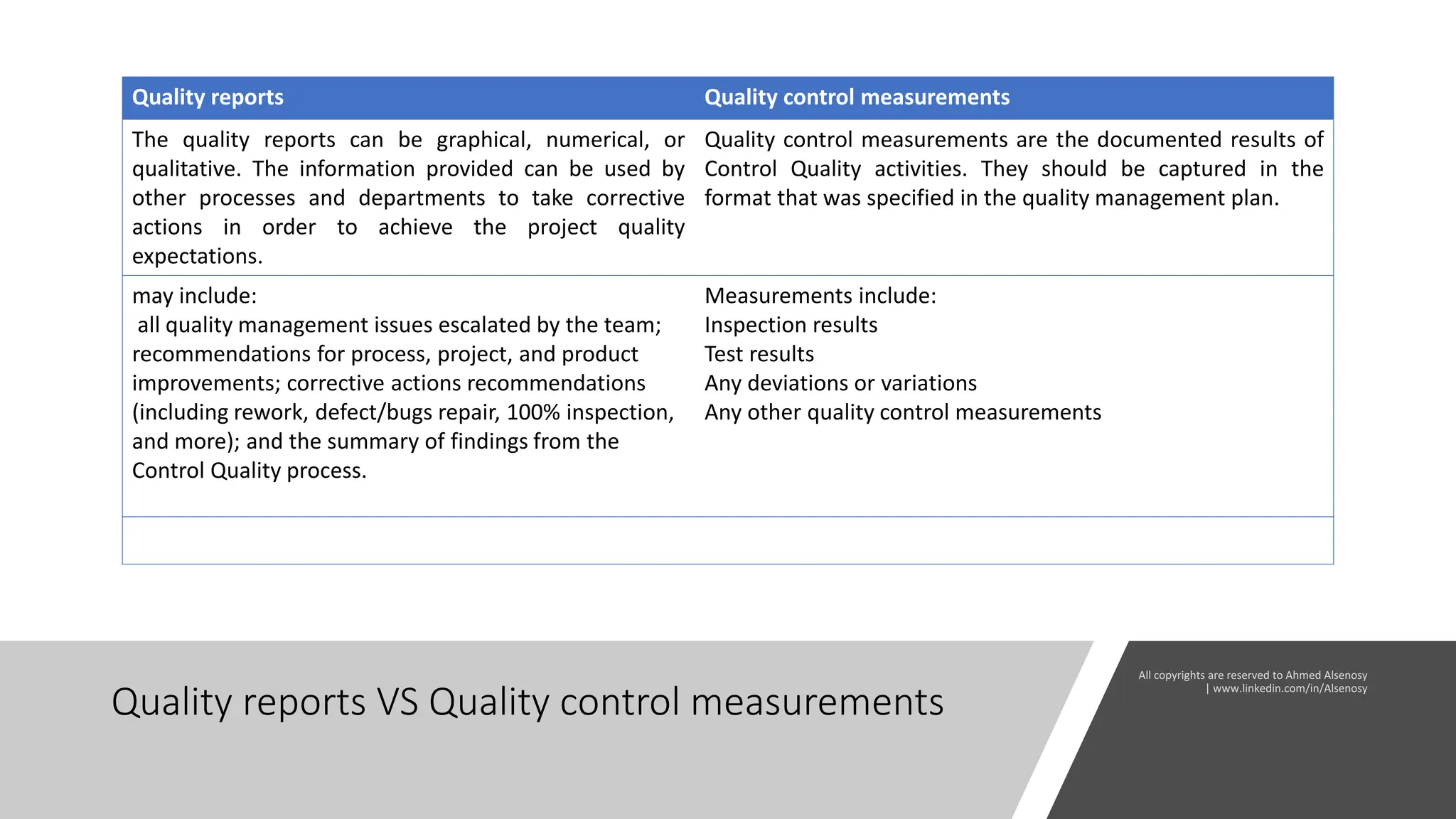 | Quality reports | Quality control measurements |
|---|---|
| The quality reports can be graphical, numerical, or qualitative. The information provided can be used by other processes and departments to take corrective actions in order to achieve the project quality expectations. | Quality control measurements are the documented results of Control Quality activities. They should be captured in the format that was specified in the quality management plan. |
| may include: all quality management issues escalated by the team; recommendations for process, project, and product improvements; corrective actions recommendations (including rework, defect/bugs repair, 100% inspection, and more); and the summary of findings from the Control Quality process. | Measurements include: Inspection results Test results Any deviations or variations Any other quality control measurements |
| | |

Quality reports VS Quality control measurements

All copyrights are reserved to Ahmed Alsenosy | www.linkedin.com/in/Alsenosy